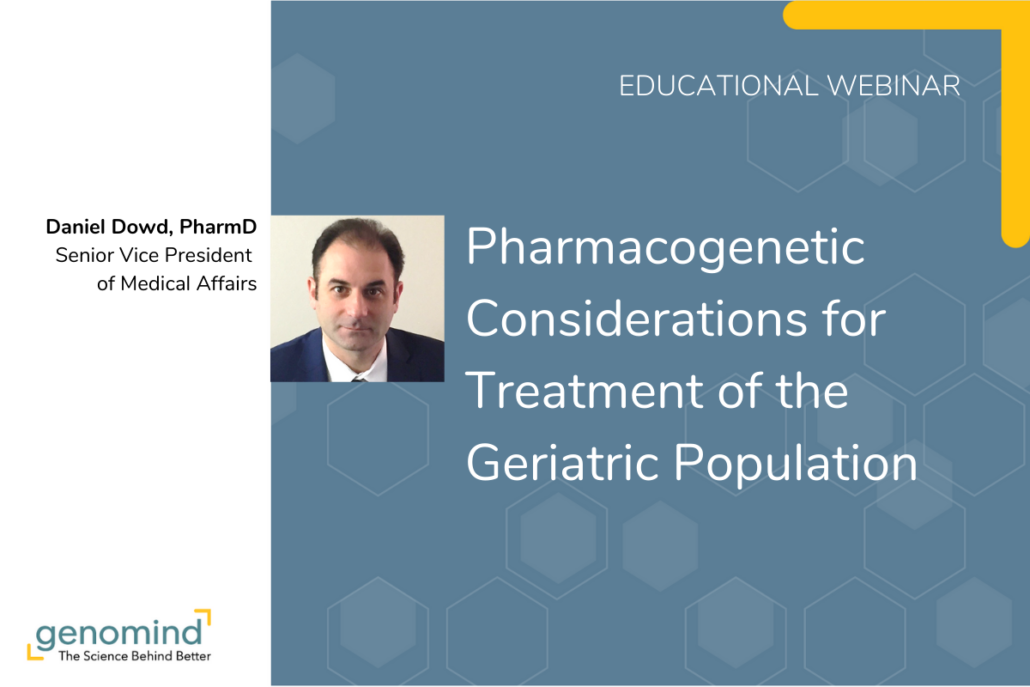 EDUCATIONAL WEBINAR

Daniel Dowd, PharmD
Senior Vice President of Medical Affairs

Pharmacogenetic Considerations for Treatment of the Geriatric Population

genomind
The Science Behind Better